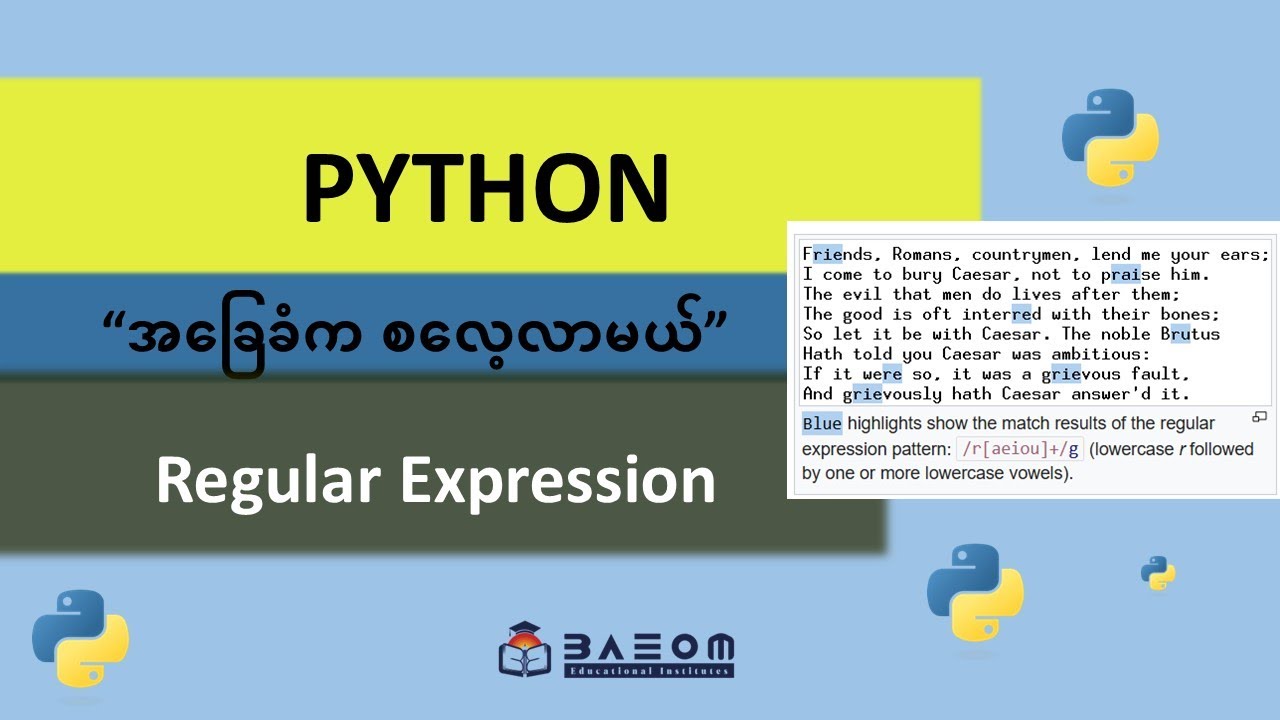 PYTHON

“အခြေခံက စလေ့လာမယ်”

Regular Expression

Friends, Romans, countrymen, lend me your ears;
I come to bury Caesar, not to praise him.
The evil that men do lives after them;
The good is oft interred with their bones;
So let it be with Caesar. The noble Brutus
Hath told you Caesar was ambitious:
If it were so, it was a grievous fault,
And grievously hath Caesar answer'd it.

Blue highlights show the match results of the regular expression pattern: /r[aeiou]+/g (lowercase r followed by one or more lowercase vowels).

BAEOM
Educational Institutes